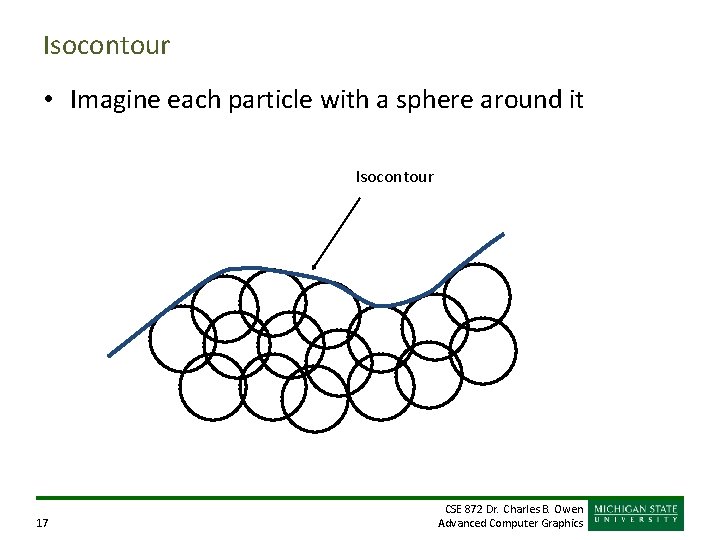 Isocontour

• Imagine each particle with a sphere around it

Isocontour

17

CSE 872 Dr. Charles B. Owen
Advanced Computer Graphics

MICHIGAN STATE
UNIVERSITY